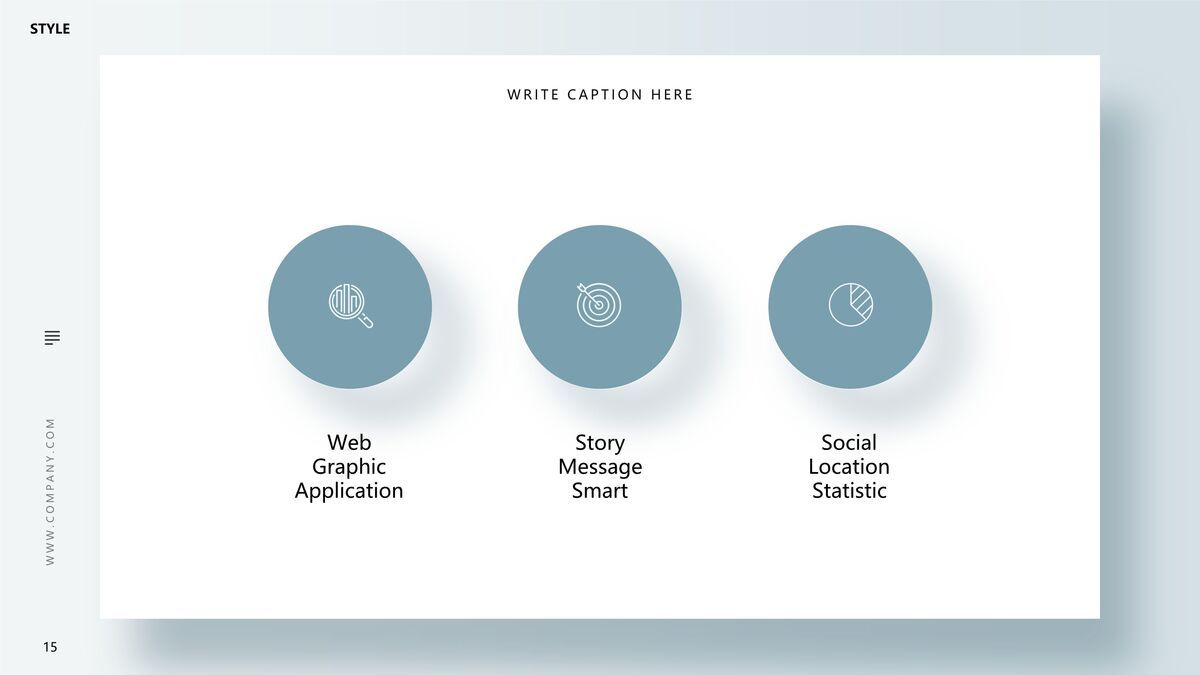 STYLE

WRITE CAPTION HERE

Web
Graphic
Application

Story
Message
Smart

Social
Location
Statistic

WWW.COMPANY.COM

15